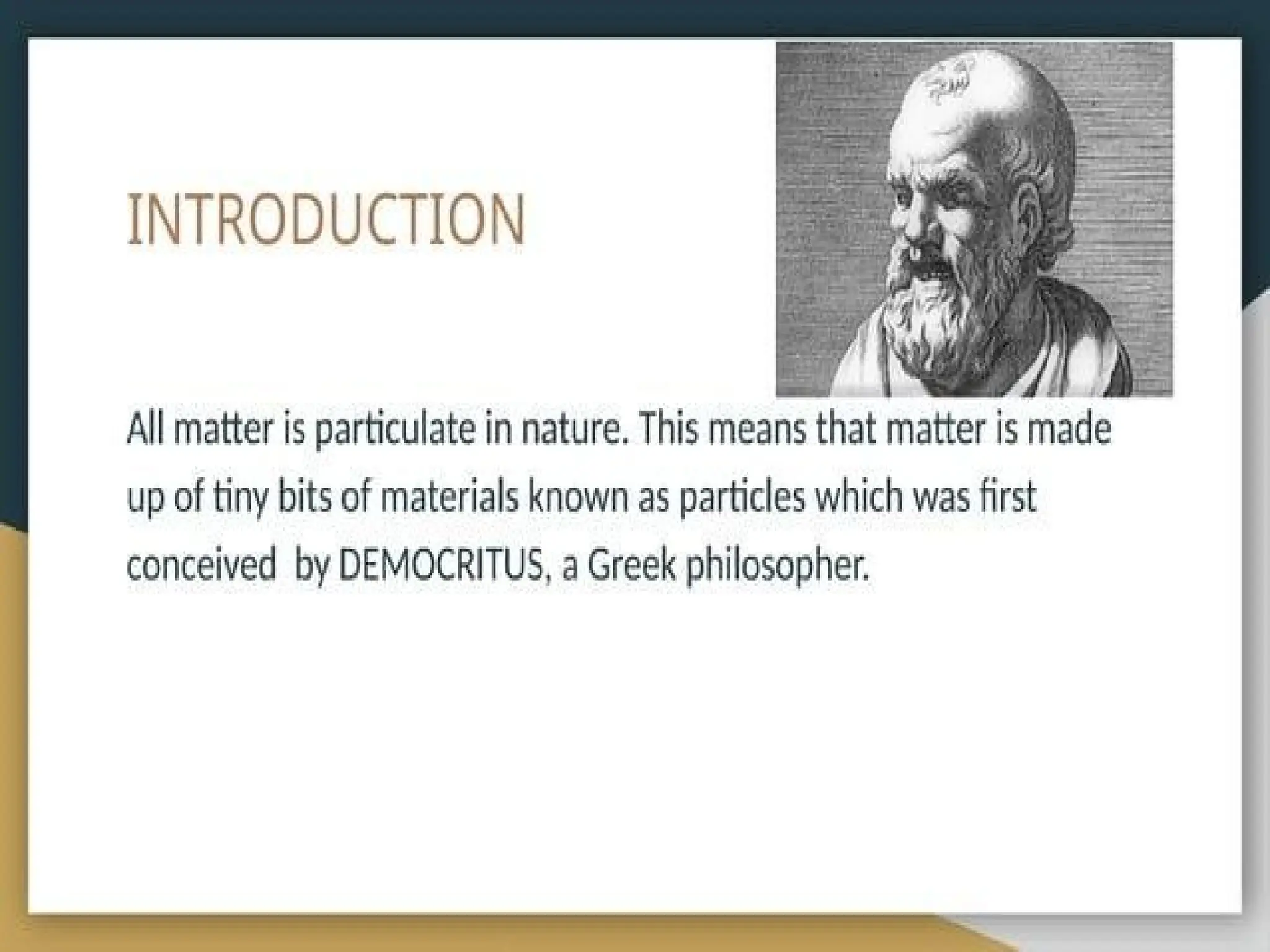 INTRODUCTION

All matter is particulate in nature. This means that matter is made up of tiny bits of materials known as particles which was first conceived by DEMOCRITUS, a Greek philosopher.